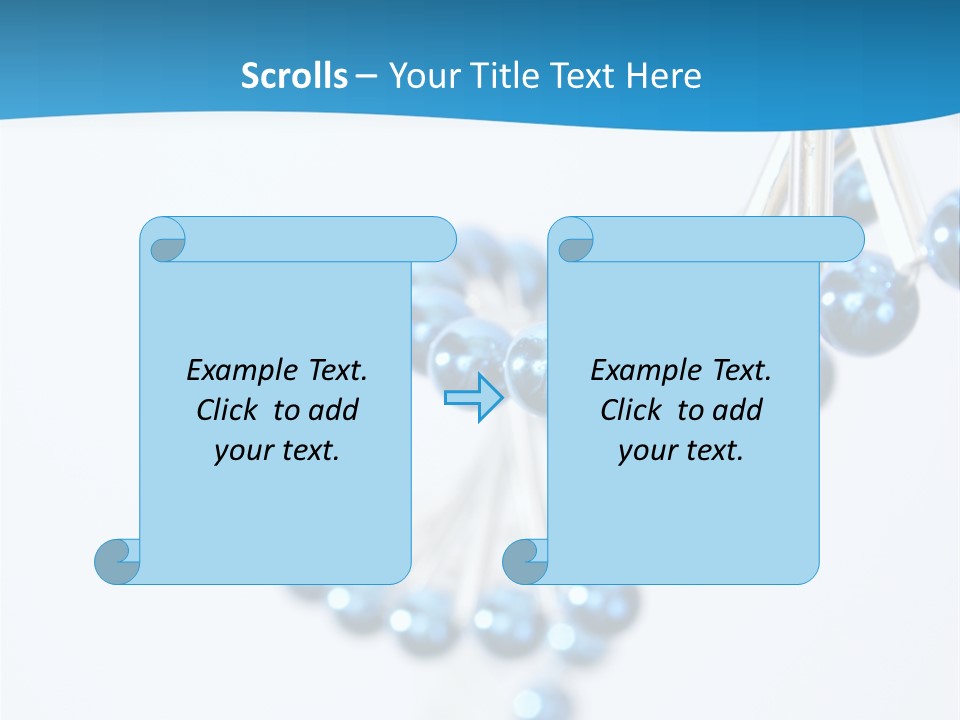 Scrolls – Your Title Text Here

Example Text. Click to add your text.

Example Text. Click to add your text.